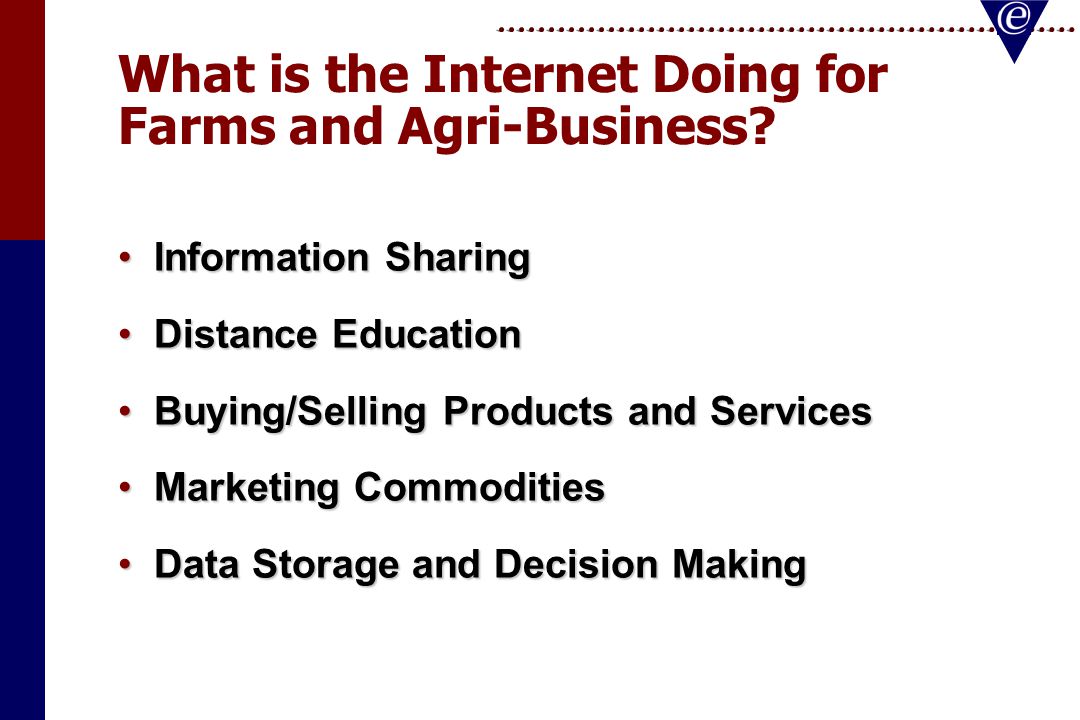 e

What is the Internet Doing for Farms and Agri-Business?

• Information Sharing
• Distance Education
• Buying/Selling Products and Services
• Marketing Commodities
• Data Storage and Decision Making